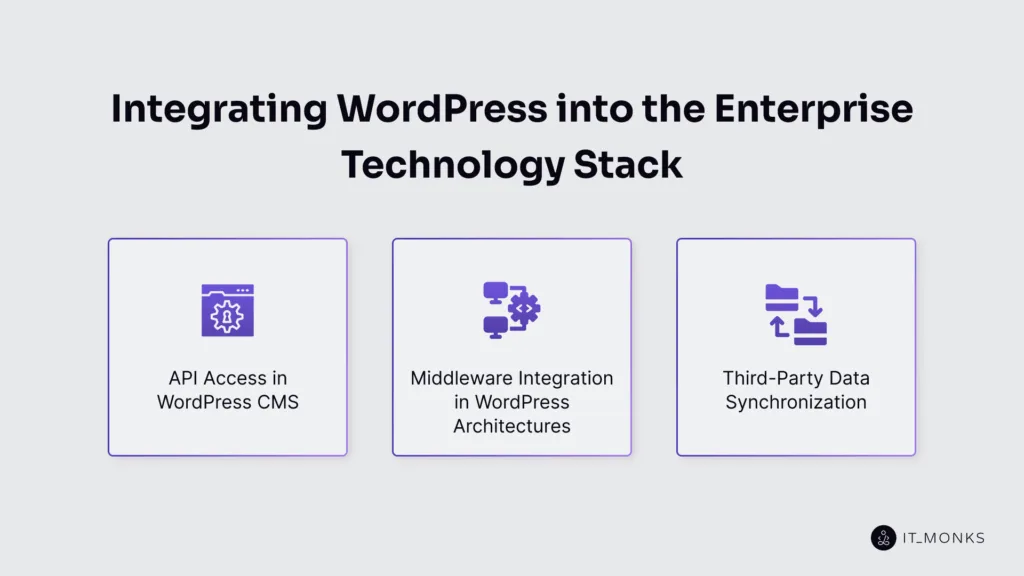 Integrating WordPress into the Enterprise Technology Stack

API Access in WordPress CMS

Middleware Integration in WordPress Architectures

Third-Party Data Synchronization

IT_MONKS